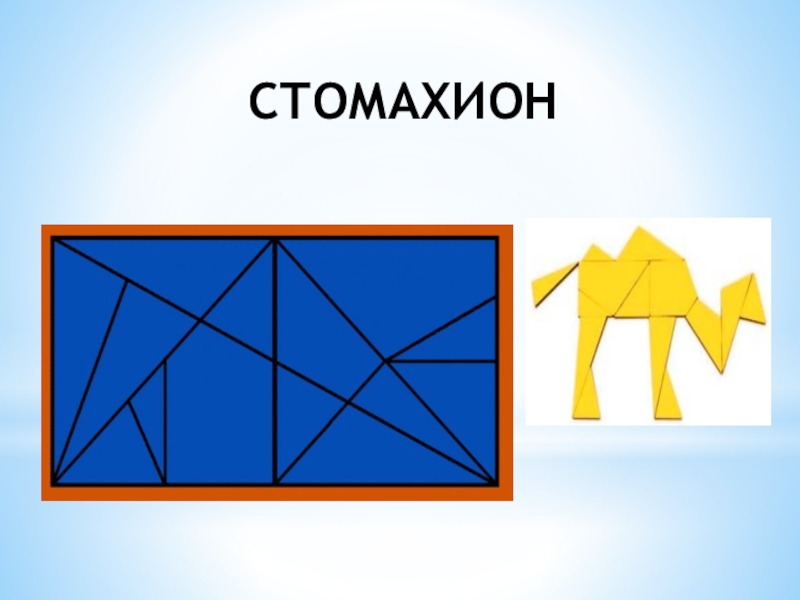 СТОМАХИОН